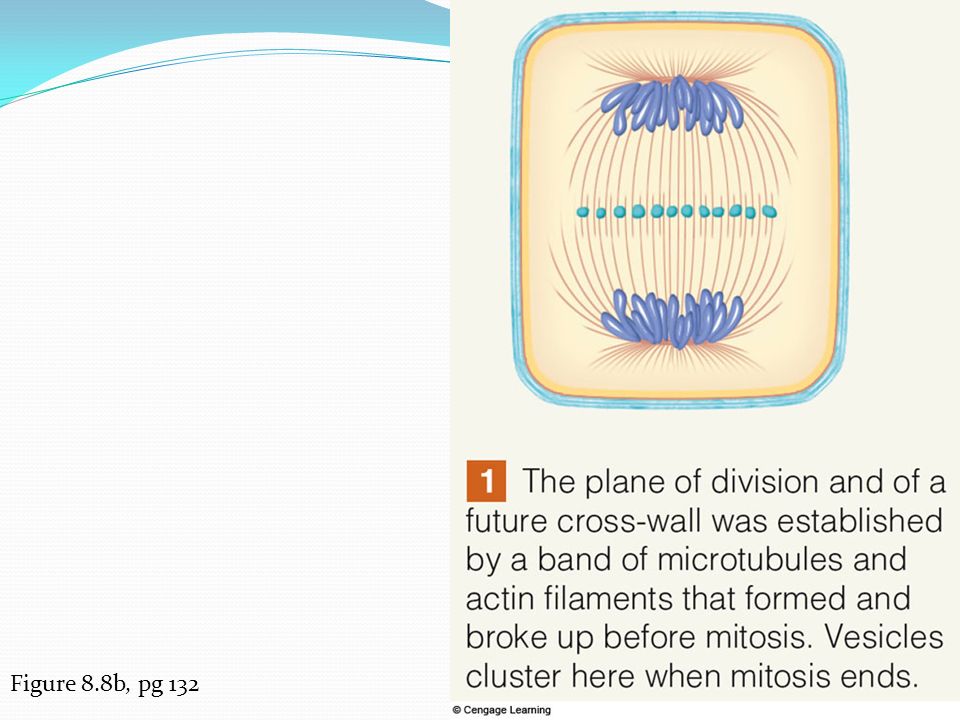 1 The plane of division and of a future cross-wall was established by a band of microtubules and actin filaments that formed and broke up before mitosis. Vesicles cluster here when mitosis ends.

Figure 8.8b, pg 132

© Cengage Learning